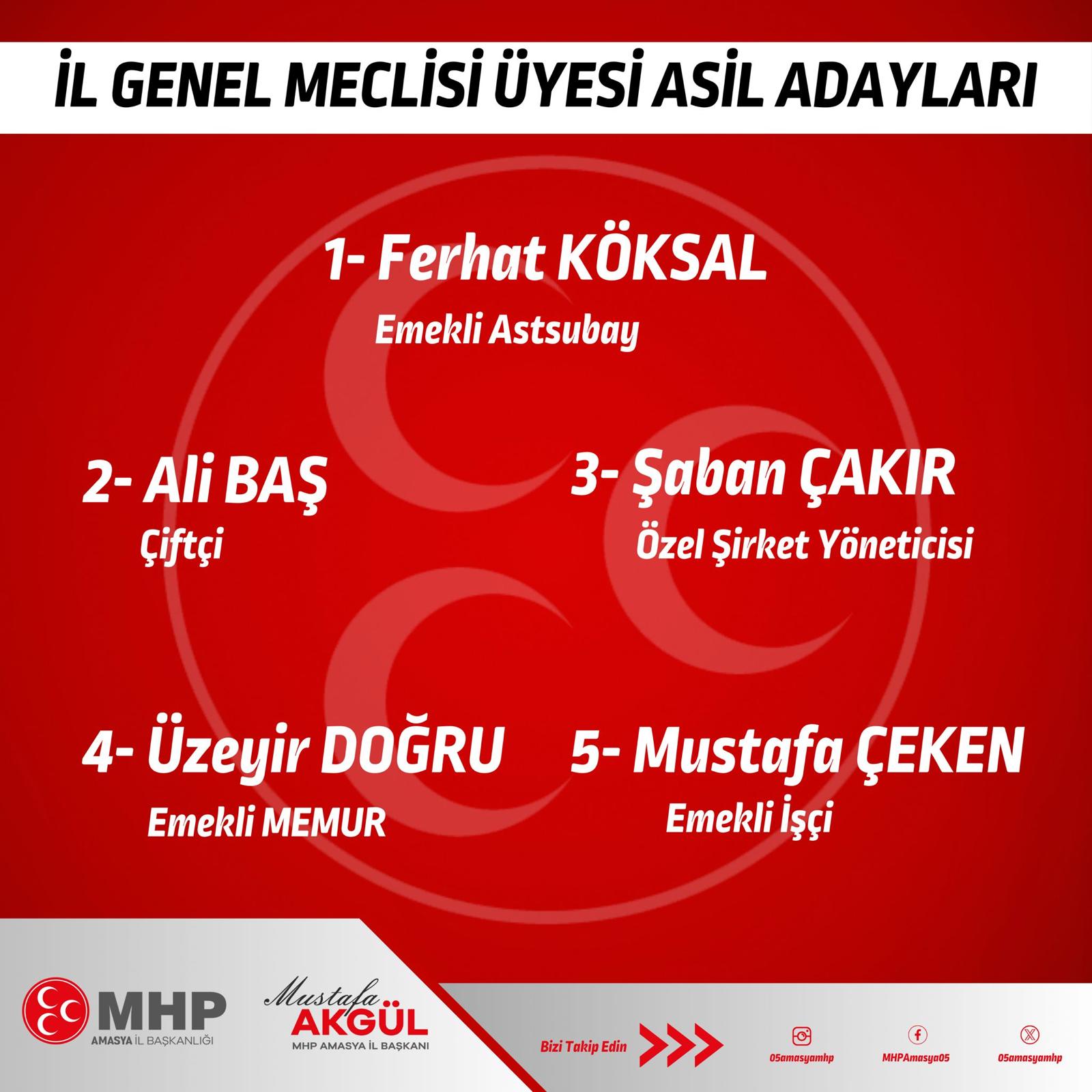 İL GENEL MECLİSİ ÜYESİ ASİL ADAYLARI

1- Ferhat KÖKSAL
Emekli Astsubay

2- Ali BAŞ
Çiftçi

3- Şaban ÇAKIR
Özel Şirket Yöneticisi

4- Üzeyir DOĞRU
Emekli MEMUR

5- Mustafa ÇEKEN
Emekli İşçi

MHP
AMASYA İL BAŞKANLIĞI

Mustafa AKGÜL
MHP AMASYA İL BAŞKANI

Bizi Takip Edin

05amasyamhp

MHPAmasya05

05amasyamhp